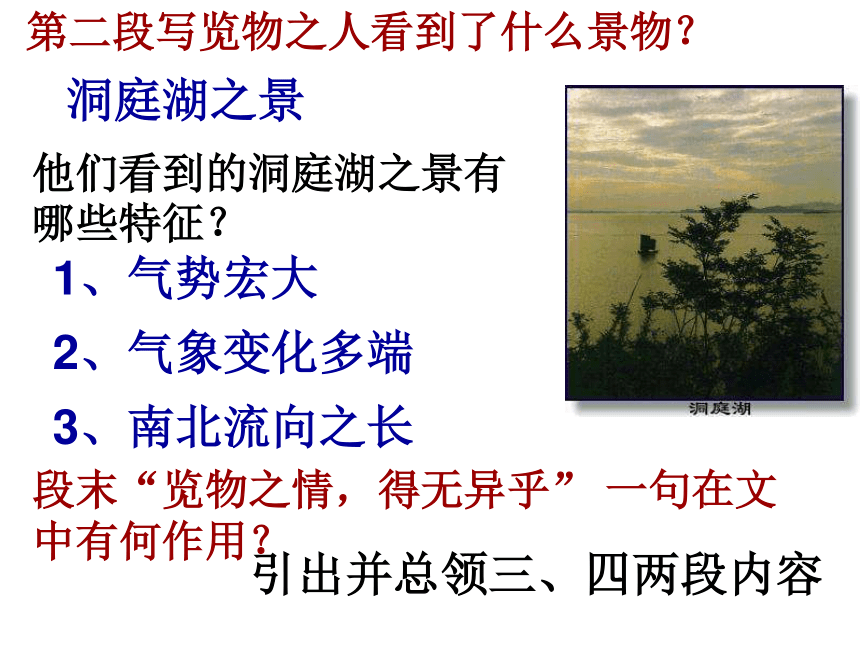 第二段写览物之人看到了什么景物？

洞庭湖之景

他们看到的洞庭湖之景有哪些特征？

1、气势宏大

2、气象变化多端

3、南北流向之长

洞庭湖

段末“览物之情，得无异乎” 一句在文中有何作用？

引出并总领三、四两段内容